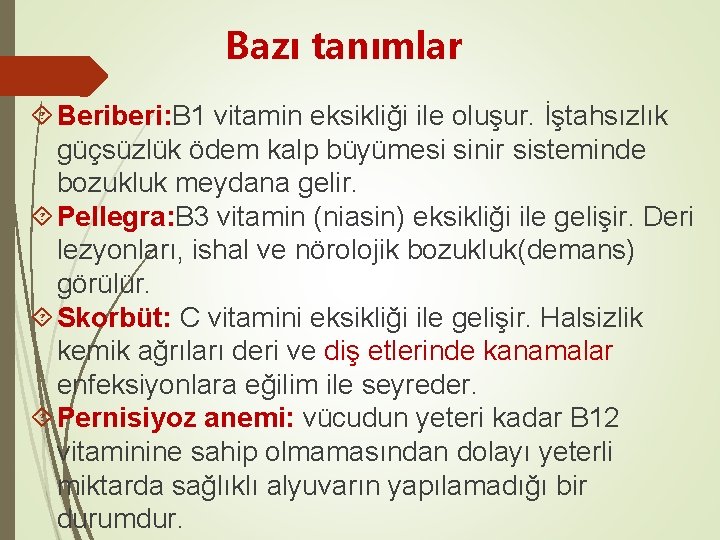 Bazı tanımlar

Beriberi:B1 vitamin eksikliği ile oluşur. İştahsızlık güçsüzlük ödem kalp büyümesi sinir sisteminde bozukluk meydana gelir.

Pellegra:B3 vitamin (niasin) eksikliği ile gelişir. Deri lezyonları, ishal ve nörolojik bozukluk(demans) görülür.

Skorbüt: C vitamini eksikliği ile gelişir. Halsizlik kemik ağrıları deri ve diş etlerinde kanamalar enfeksiyonlara eğilim ile seyreder.

Pernisiyoz anemi: vücudun yeteri kadar B12 vitaminine sahip olmamasından dolayı yeterli miktarda sağlıklı alyuvarın yapılamadığı bir durumdur.